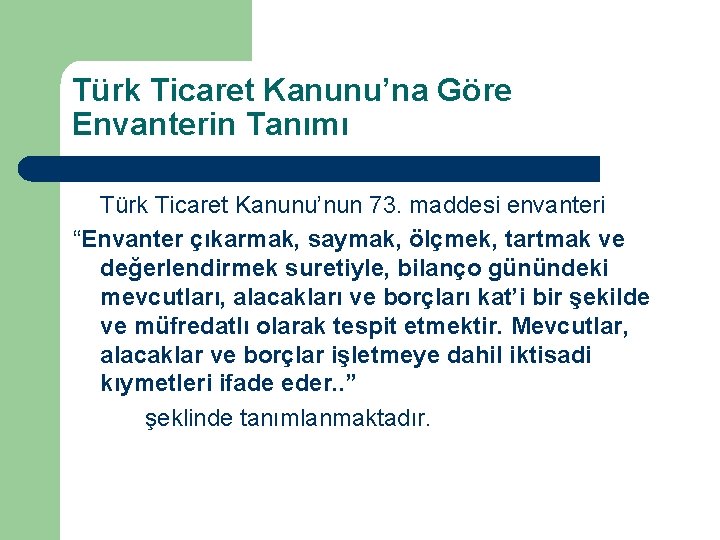 Türk Ticaret Kanunu’na Göre Envanterin Tanımı

Türk Ticaret Kanunu’nun 73. maddesi envanteri

“Envanter çıkarmak, saymak, ölçmek, tartmak ve değerlendirmek suretiyle, bilanço günündeki mevcutları, alacakları ve borçları kat’i bir şekilde ve müfredatlı olarak tespit etmektir. Mevcutlar, alacaklar ve borçlar işletmeye dahil iktisadi kıymetleri ifade eder..”

şeklinde tanımlanmaktadır.